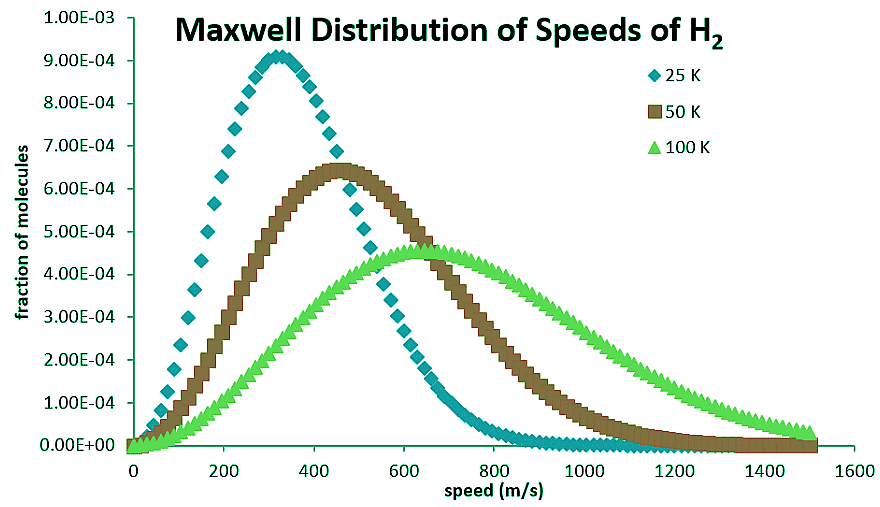 Maxwell Distribution of Speeds of $H_2$

25 K
50 K
100 K

fraction of molecules

1.00E-03
9.00E-04
8.00E-04
7.00E-04
6.00E-04
5.00E-04
4.00E-04
3.00E-04
2.00E-04
1.00E-04
0.00E+00

0
200
400
600
800
1000
1200
1400
1600

speed (m/s)